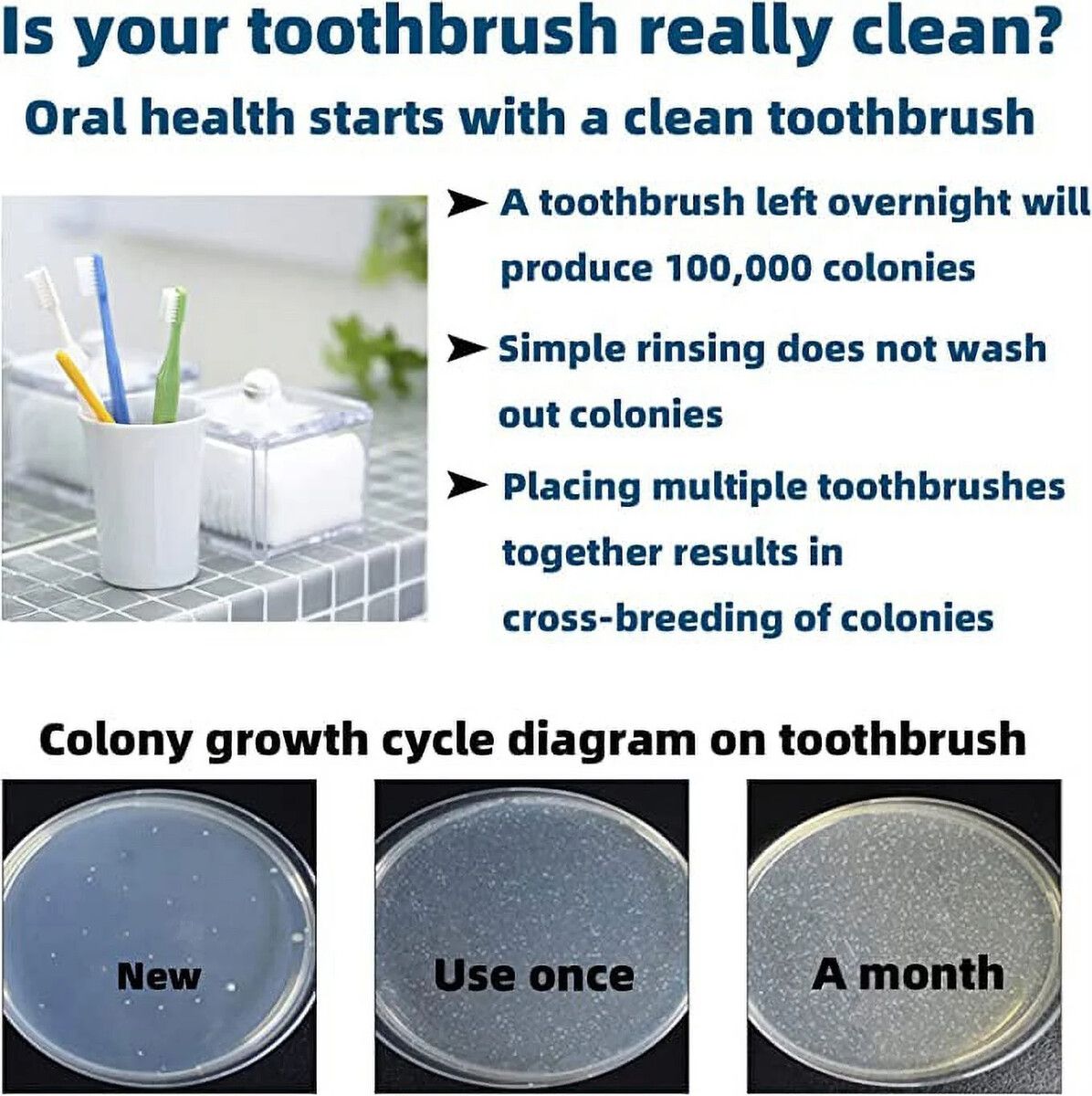 Is your toothbrush really clean?

Oral health starts with a clean toothbrush

➤ A toothbrush left overnight will produce 100,000 colonies

➤ Simple rinsing does not wash out colonies

➤ Placing multiple toothbrushes together results in cross-breeding of colonies

Colony growth cycle diagram on toothbrush

New

Use once

A month